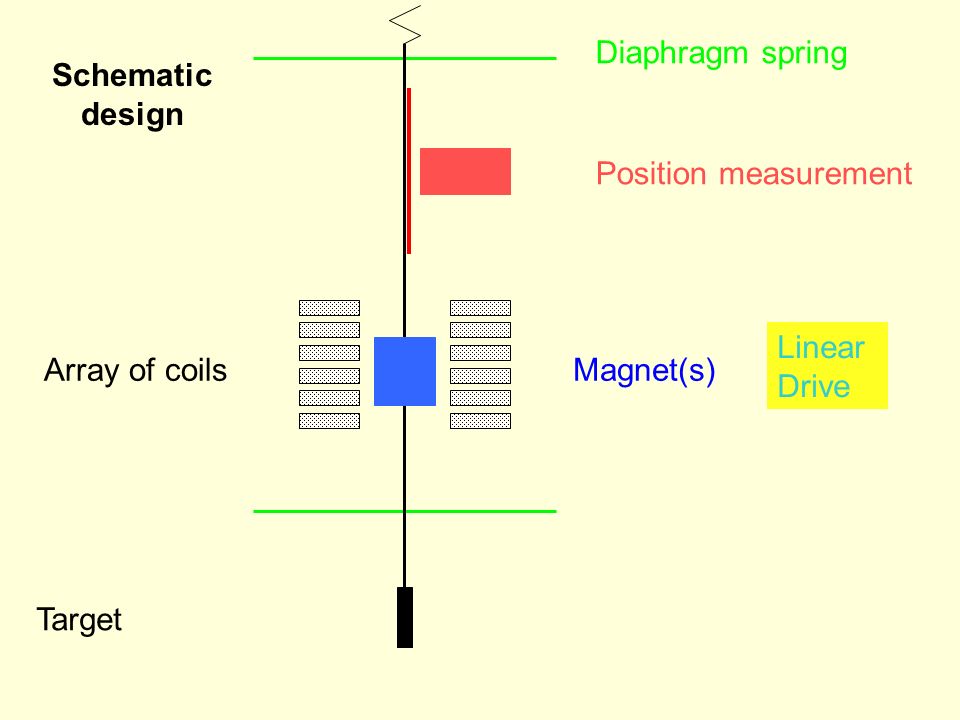 Schematic design

Diaphragm spring

Position measurement

Array of coils

Magnet(s)

Linear Drive

Target